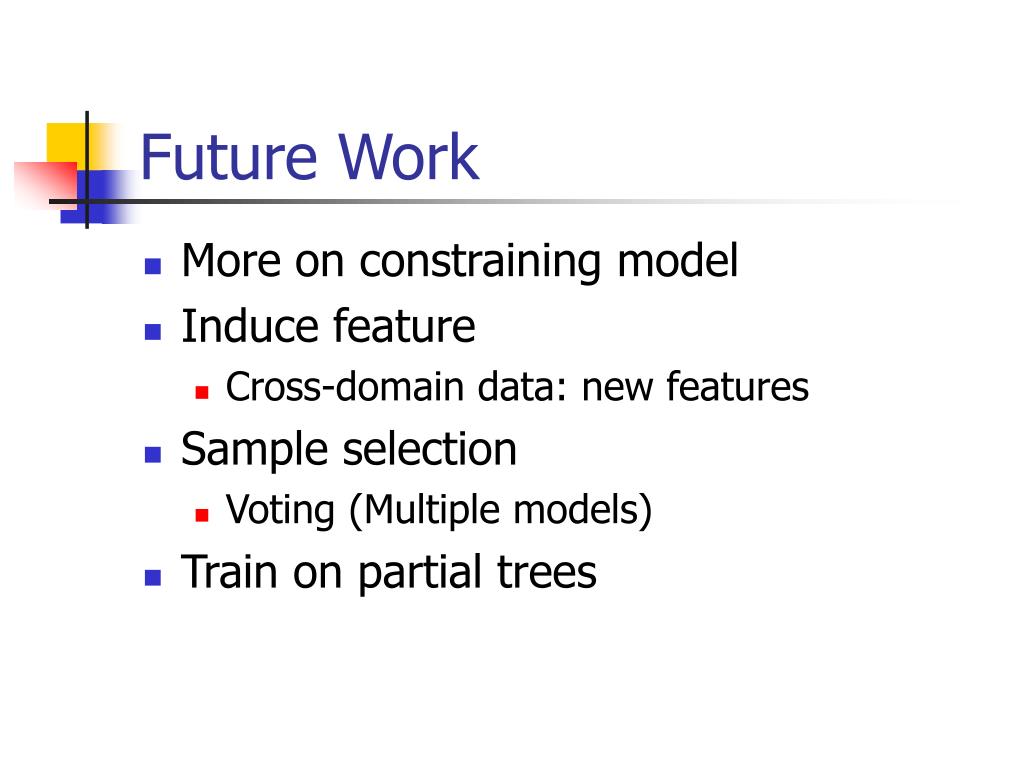 Future Work

- More on constraining model
- Induce feature
  - Cross-domain data: new features
- Sample selection
  - Voting (Multiple models)
- Train on partial trees